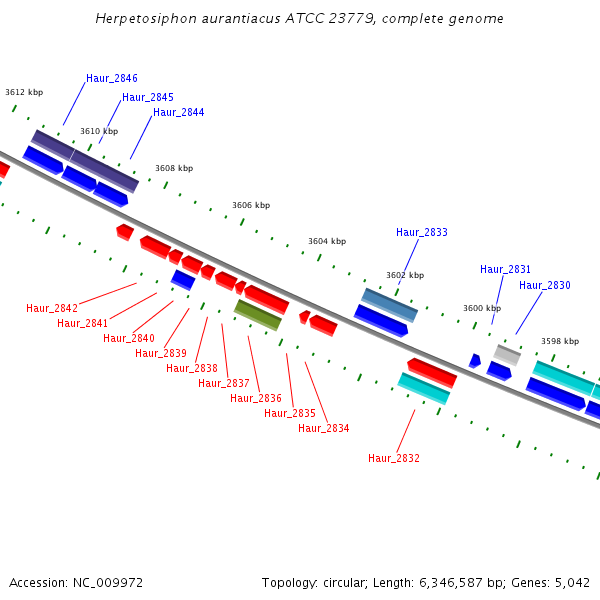 Herpetosiphon aurantiacus ATCC 23779, complete genome

3612 kbp

Haur_2846

Haur_2845

Haur_2844

3610 kbp

3608 kbp

3606 kbp

3604 kbp

Haur_2833

3602 kbp

Haur_2831

Haur_2830

3600 kbp

3598 kbp

Haur_2842

Haur_2841

Haur_2840

Haur_2839

Haur_2838

Haur_2837

Haur_2836

Haur_2835

Haur_2834

Haur_2832

Accession: NC_009972

Topology: circular; Length: 6,346,587 bp; Genes: 5,042